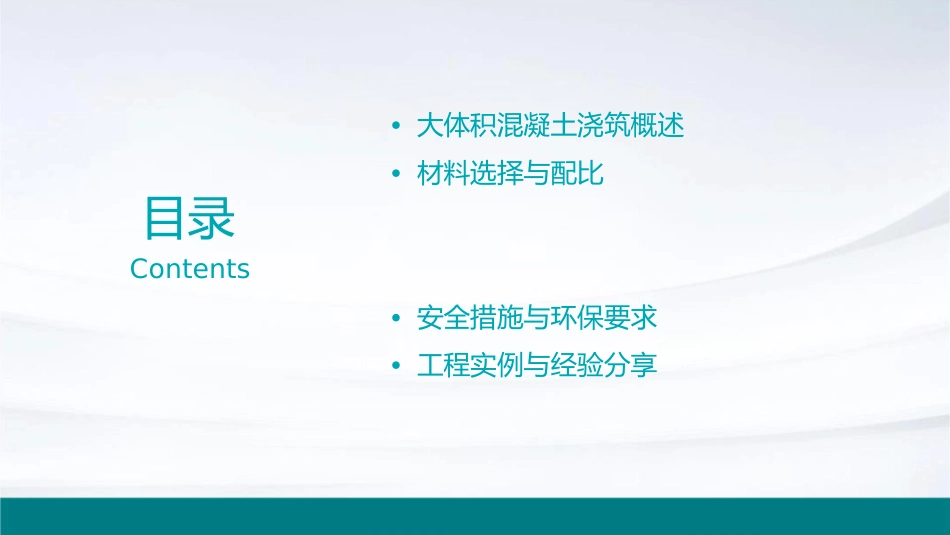 目录
Contents

• 大体积混凝土浇筑概述
• 材料选择与配比

• 安全措施与环保要求
• 工程实例与经验分享